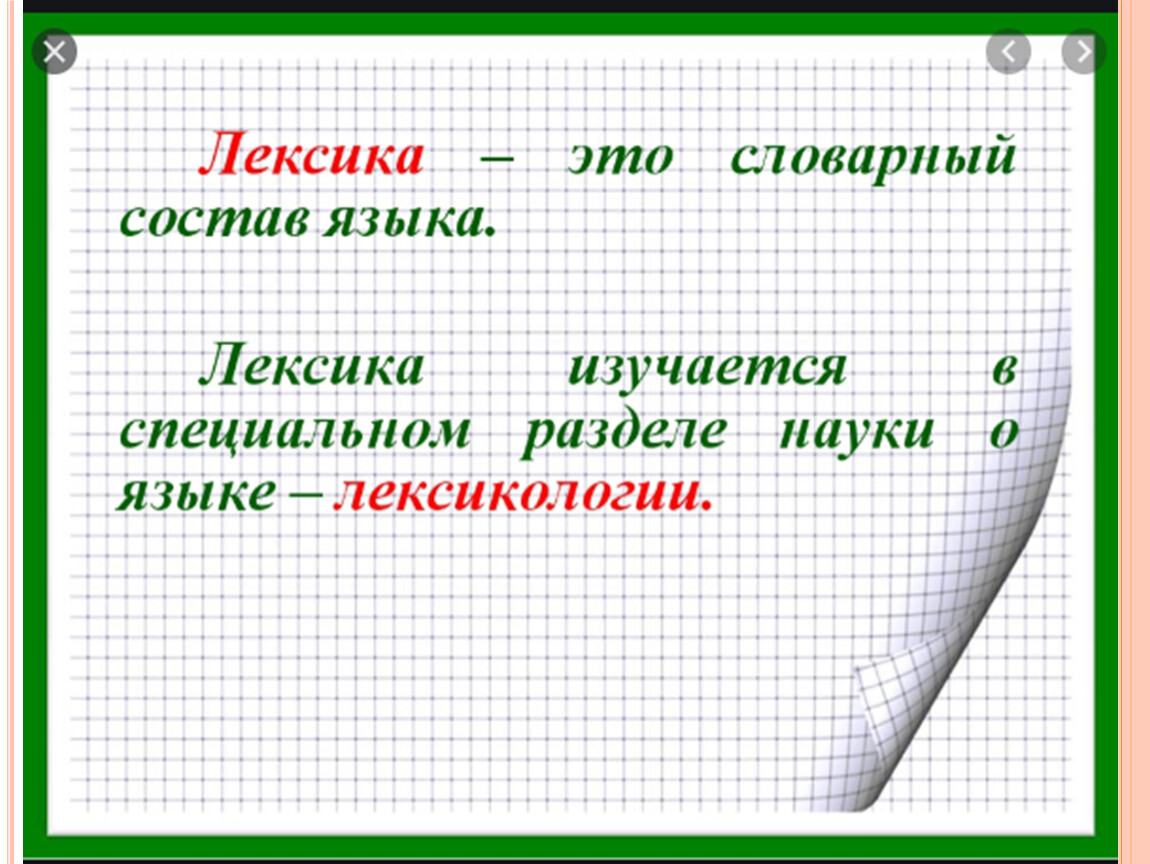 Лексика – это словарный состав языка.

Лексика изучается в специальном разделе науки о языке – лексикологии.